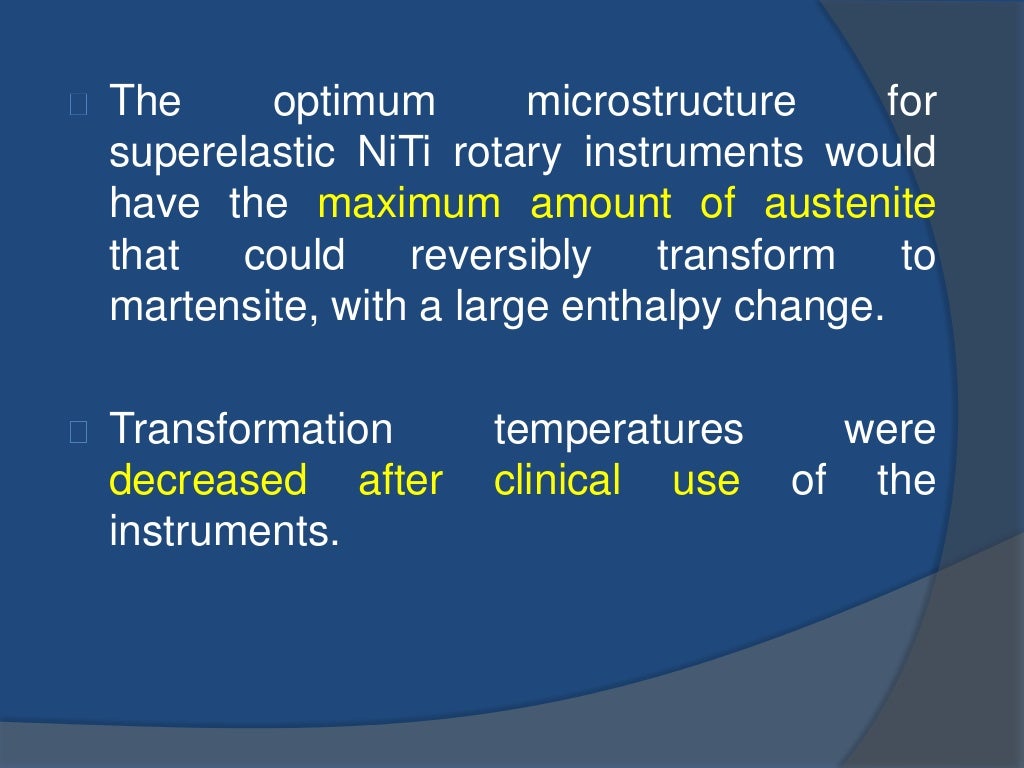 The optimum microstructure for superelastic NiTi rotary instruments would have the maximum amount of austenite that could reversibly transform to martensite, with a large enthalpy change.

Transformation temperatures were decreased after clinical use of the instruments.